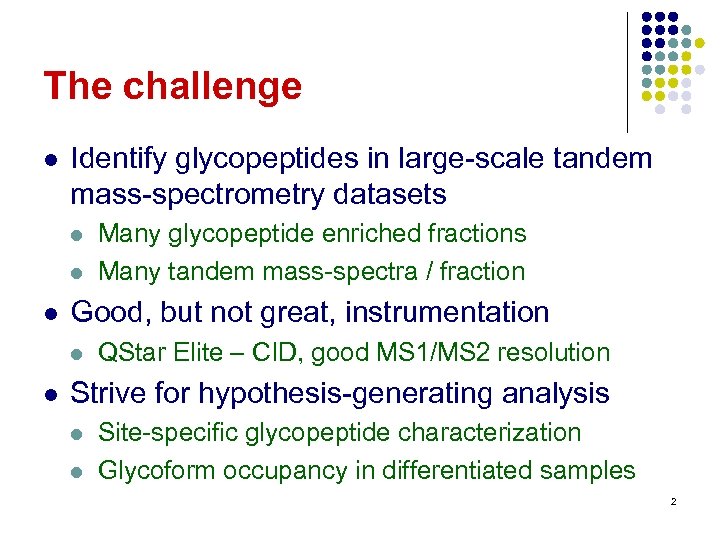 The challenge

- Identify glycopeptides in large-scale tandem mass-spectrometry datasets
  - Many glycopeptide enriched fractions
  - Many tandem mass-spectra / fraction
- Good, but not great, instrumentation
  - QStar Elite – CID, good MS1/MS2 resolution
- Strive for hypothesis-generating analysis
  - Site-specific glycopeptide characterization
  - Glycoform occupancy in differentiated samples

2